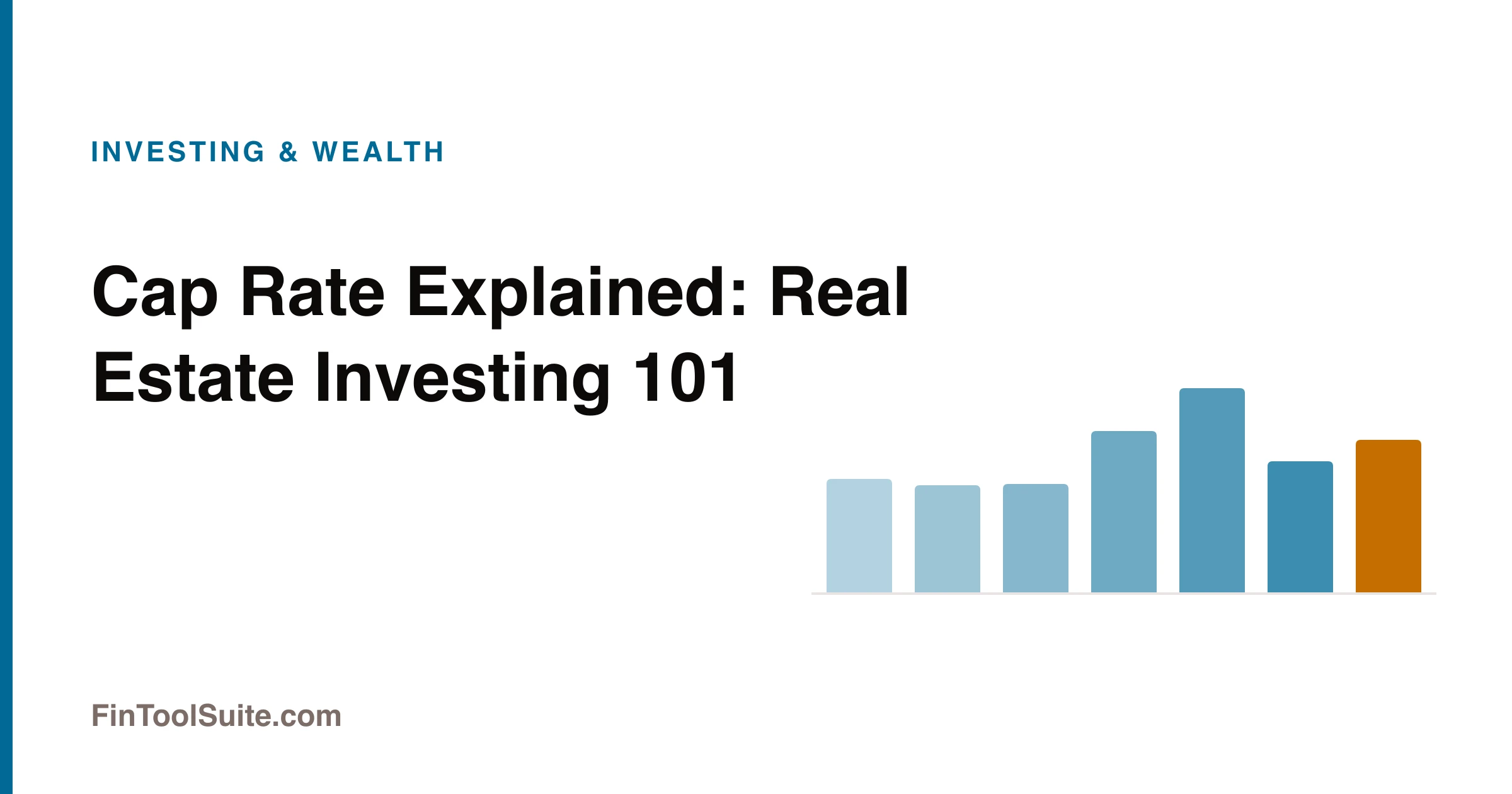 INVESTING & WEALTH

Cap Rate Explained: Real Estate Investing 101

FinToolSuite.com